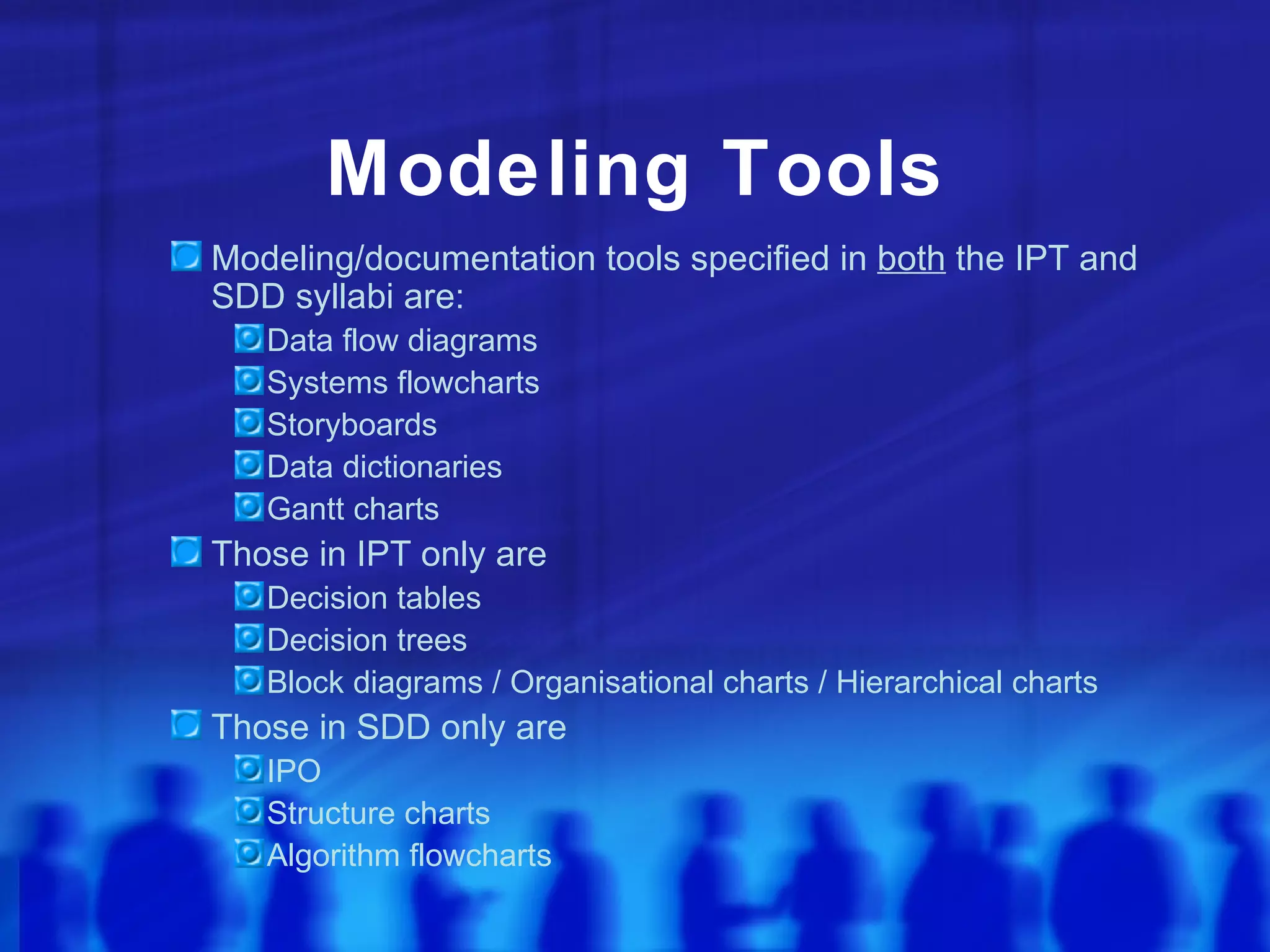 Modeling Tools

Modeling/documentation tools specified in both the IPT and SDD syllabi are:

Data flow diagrams

Systems flowcharts

Storyboards

Data dictionaries

Gantt charts

Those in IPT only are

Decision tables

Decision trees

Block diagrams / Organisational charts / Hierarchical charts

Those in SDD only are

IPO

Structure charts

Algorithm flowcharts